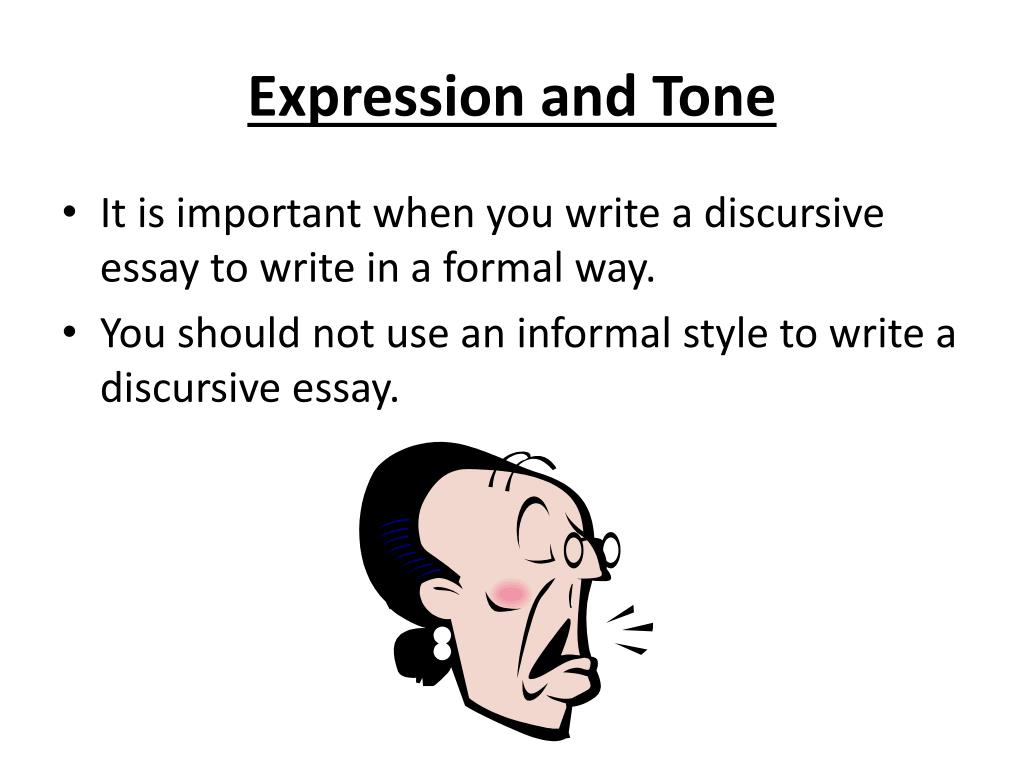 Expression and Tone

• It is important when you write a discursive essay to write in a formal way.
• You should not use an informal style to write a discursive essay.